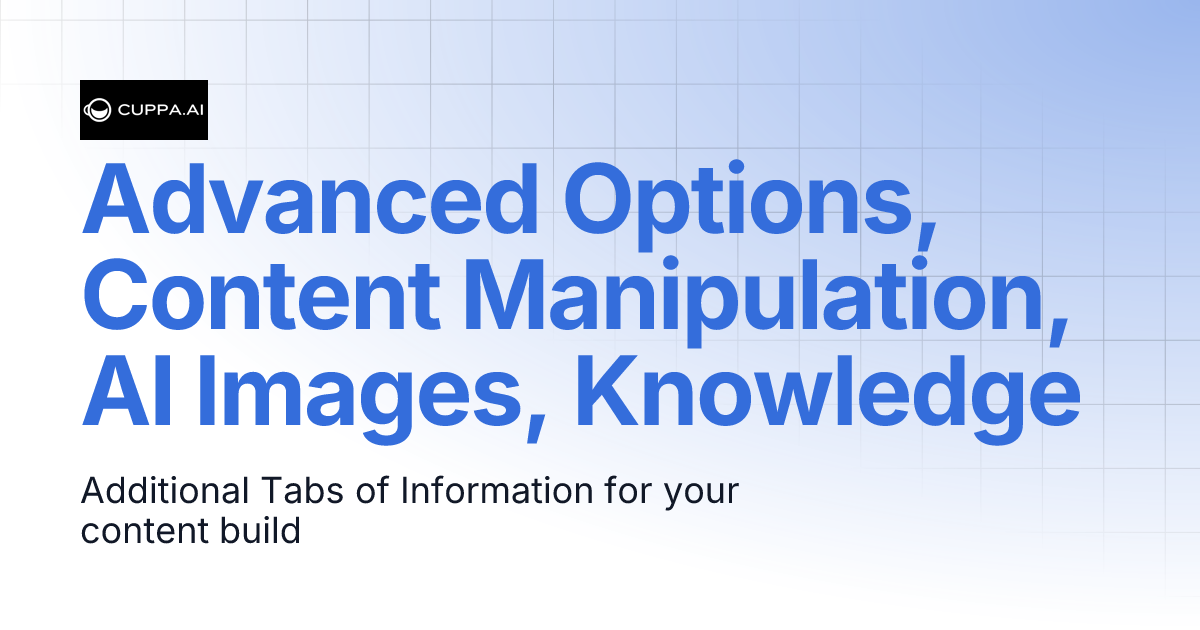 CUPPA.AI

Advanced Options, Content Manipulation, AI Images, Knowledge

Additional Tabs of Information for your content build